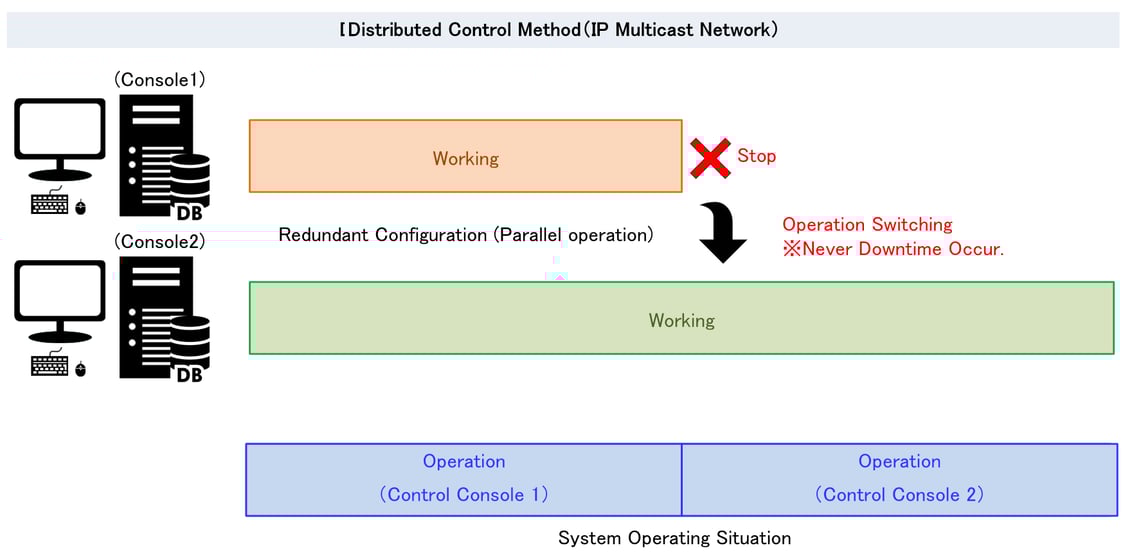 【Distributed Control Method（IP Multicast Network）

（Console1）

DB

Working

Stop

Redundant Configuration (Parallel operation)

Operation Switching
※Never Downtime Occur.

（Console2）

DB

Working

Operation
（Control Console 1）

Operation
（Control Console 2）

System Operating Situation